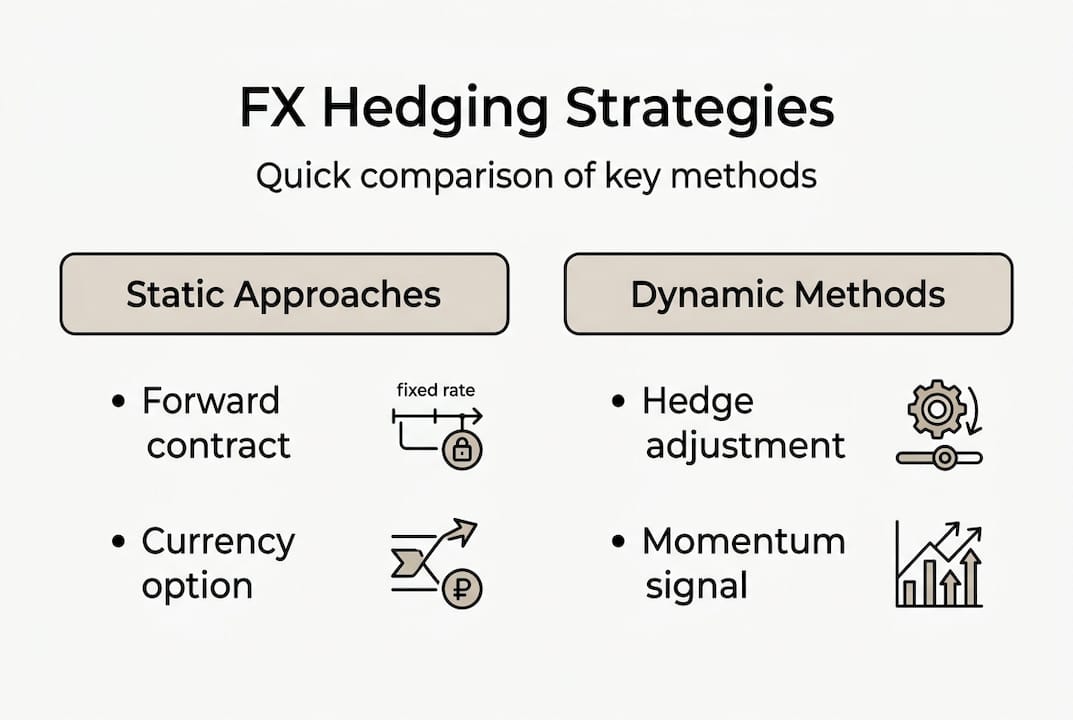 FX Hedging Strategies

Quick comparison of key methods

Static Approaches

• Forward contract

fixed rate

• Currency option

₽

Dynamic Methods

• Hedge adjustment

• Momentum signal